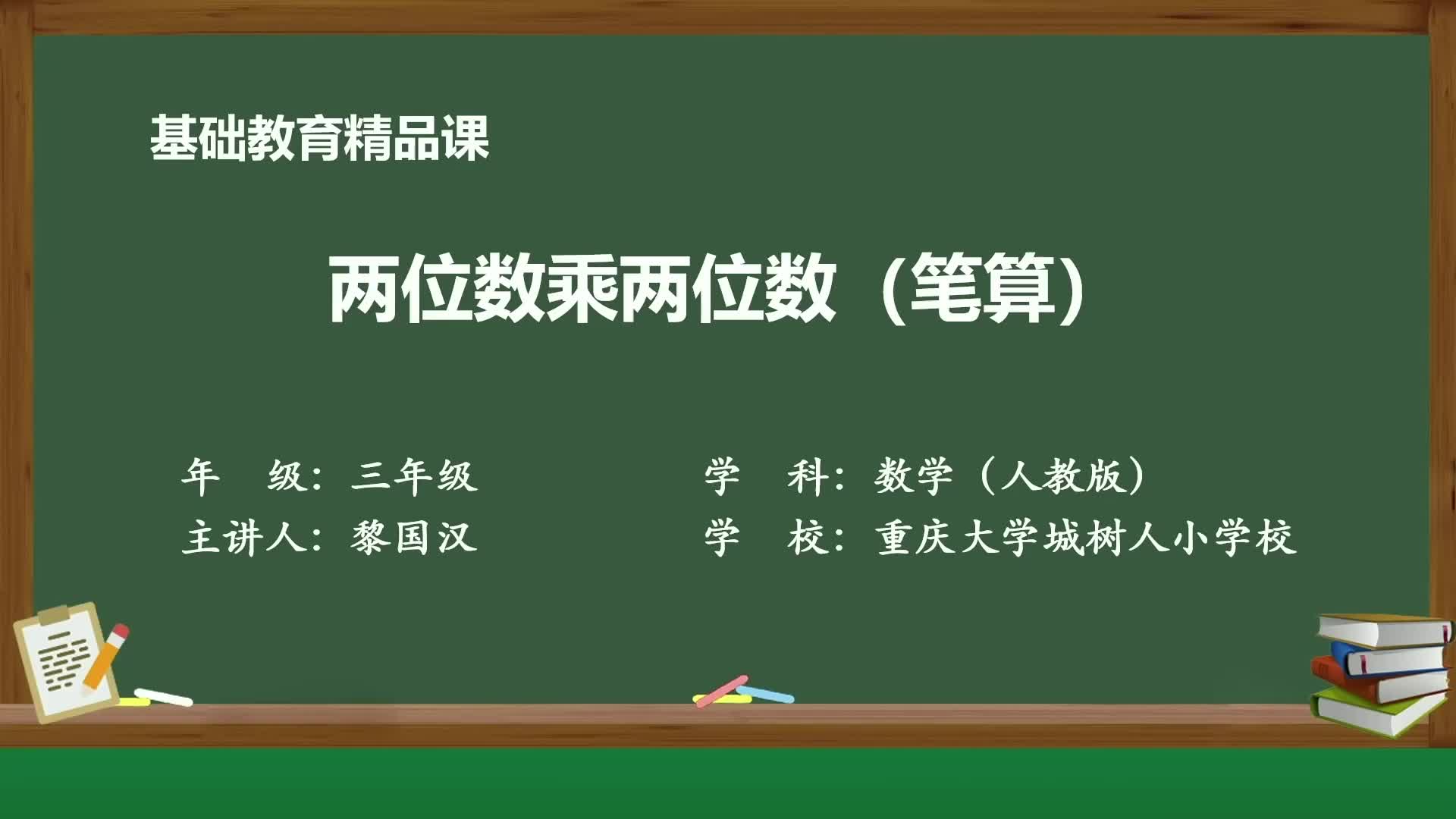 基础教育精品课

两位数乘两位数（笔算）

年　级：三年级

主讲人：黎国汉

学　科：数学（人教版）

学　校：重庆大学城树人小学校